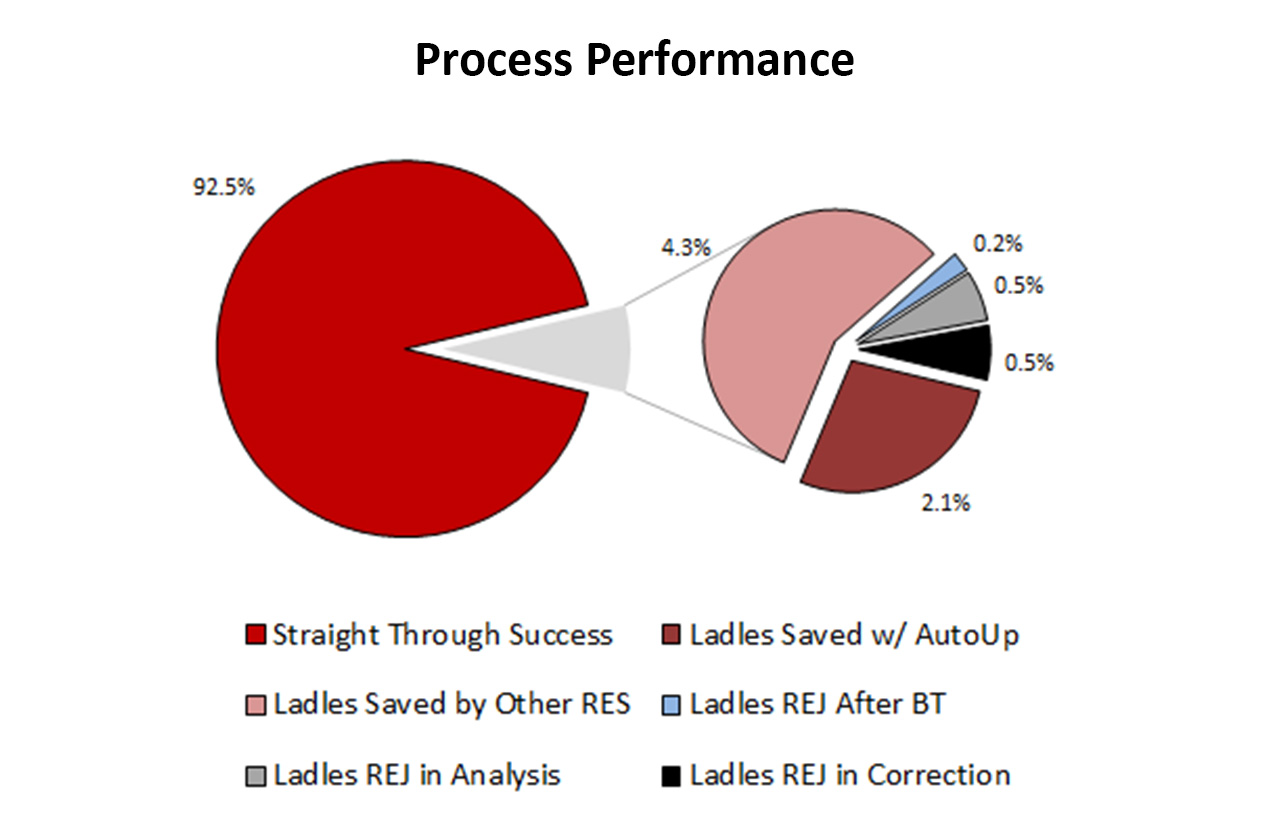 Process Performance

92.5%

4.3%

0.2%

0.5%

0.5%

2.1%

Straight Through Success
Ladles Saved w/ AutoUp
Ladles Saved by Other RES
Ladles REJ After BT
Ladles REJ in Analysis
Ladles REJ in Correction